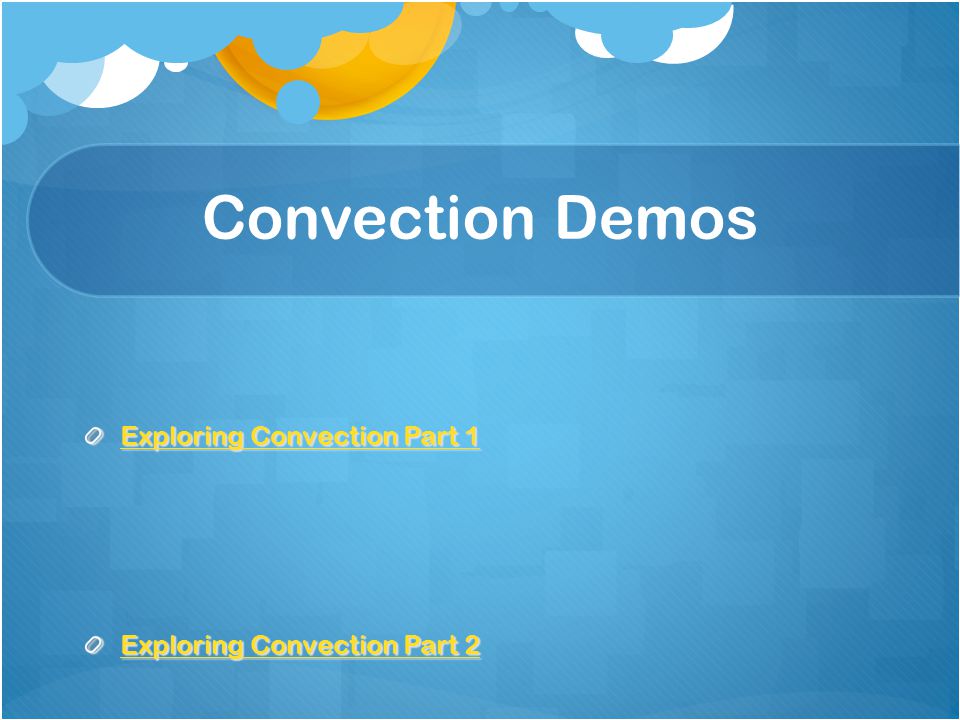 Convection Demos

Exploring Convection Part 1

Exploring Convection Part 2